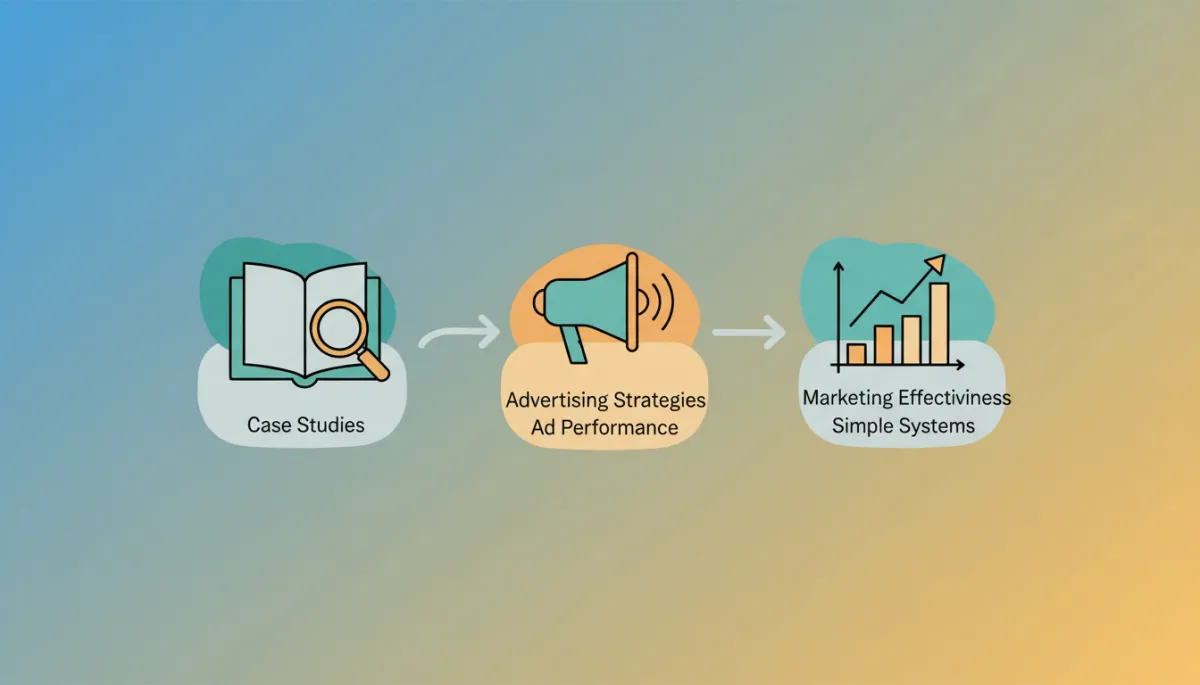 Case Studies

Advertising Strategies
Ad Performance

Marketing Effectiviness
Simple Systems